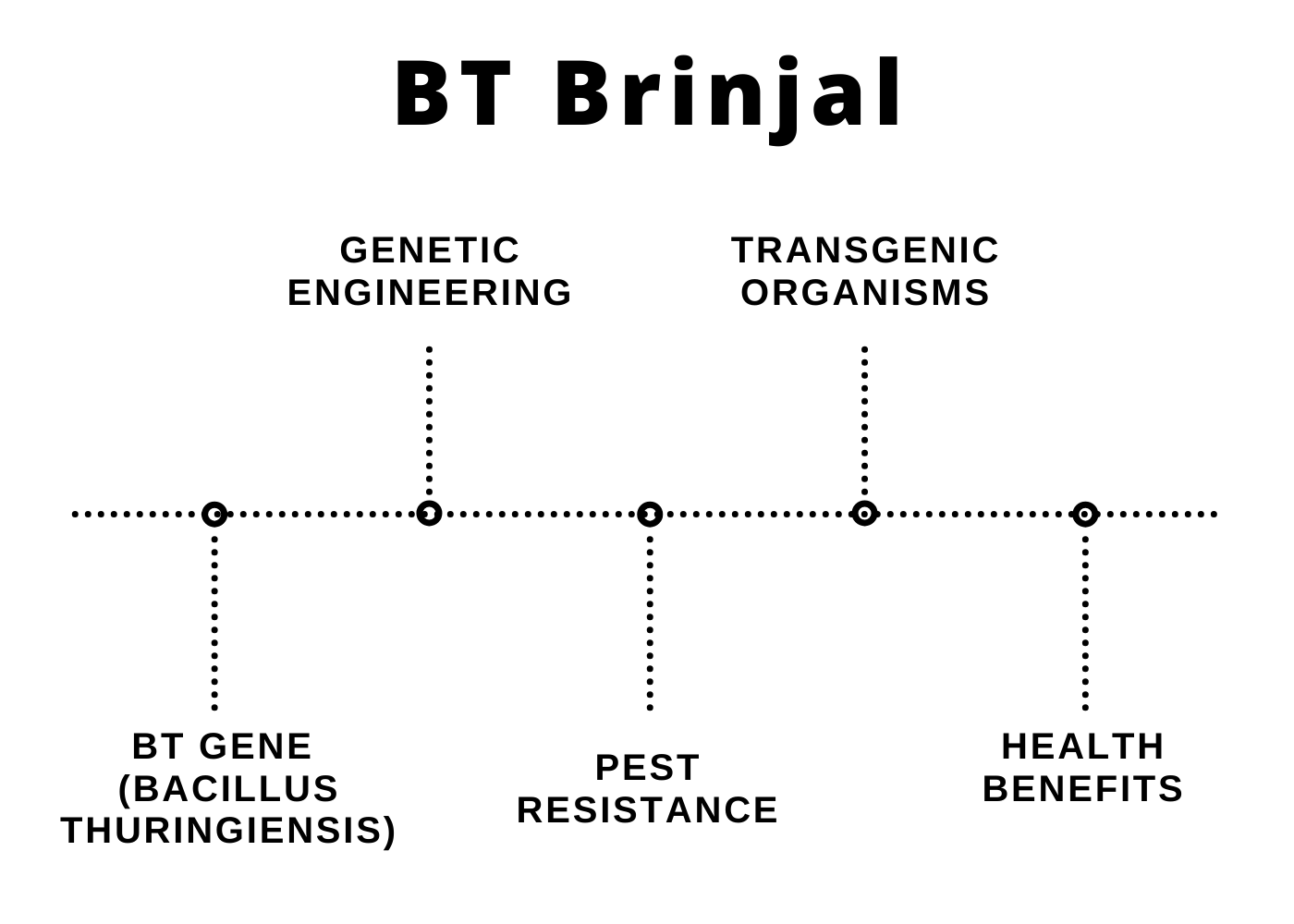 BT Brinjal

GENETIC ENGINEERING

TRANSGENIC ORGANISMS

BT GENE (BACILLUS THURINGIENSIS)

PEST RESISTANCE

HEALTH BENEFITS